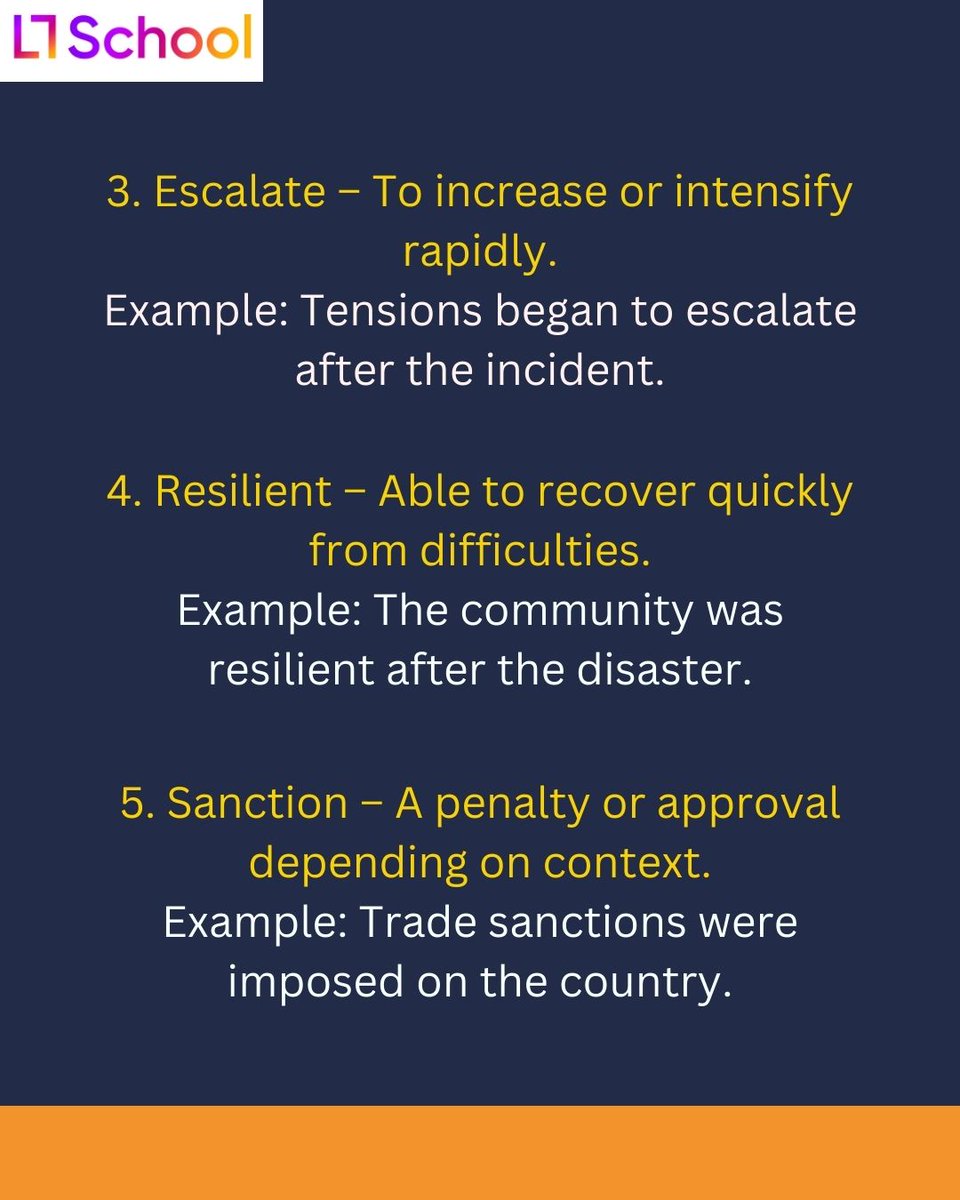 LT School

3. Escalate – To increase or intensify rapidly.
Example: Tensions began to escalate after the incident.

4. Resilient – Able to recover quickly from difficulties.
Example: The community was resilient after the disaster.

5. Sanction – A penalty or approval depending on context.
Example: Trade sanctions were imposed on the country.